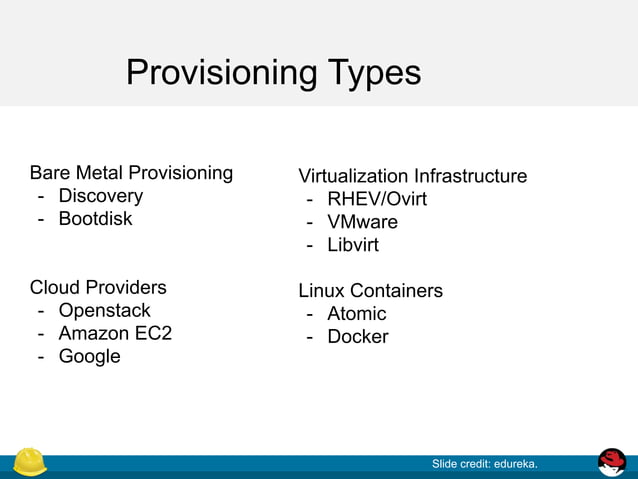 Provisioning Types

Bare Metal Provisioning
- Discovery
- Bootdisk

Cloud Providers
- Openstack
- Amazon EC2
- Google

Virtualization Infrastructure
- RHEV/Ovirt
- VMware
- Libvirt

Linux Containers
- Atomic
- Docker

Slide credit: edureka.